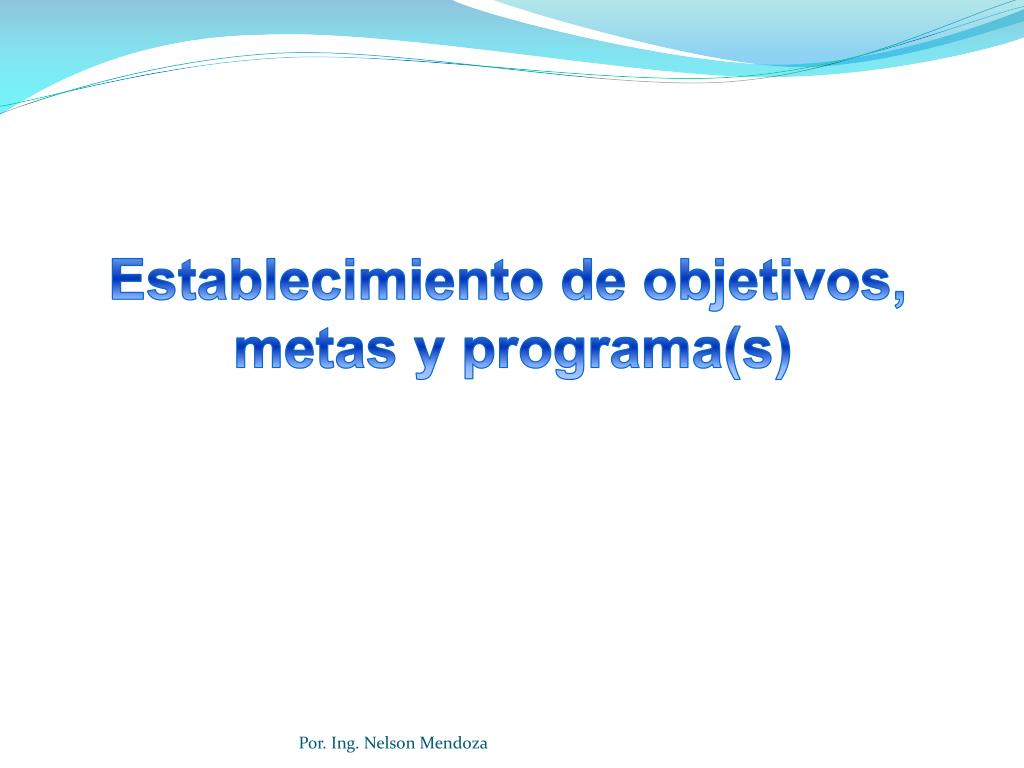 Establecimiento de objetivos, metas y programa(s)

Por. Ing. Nelson Mendoza